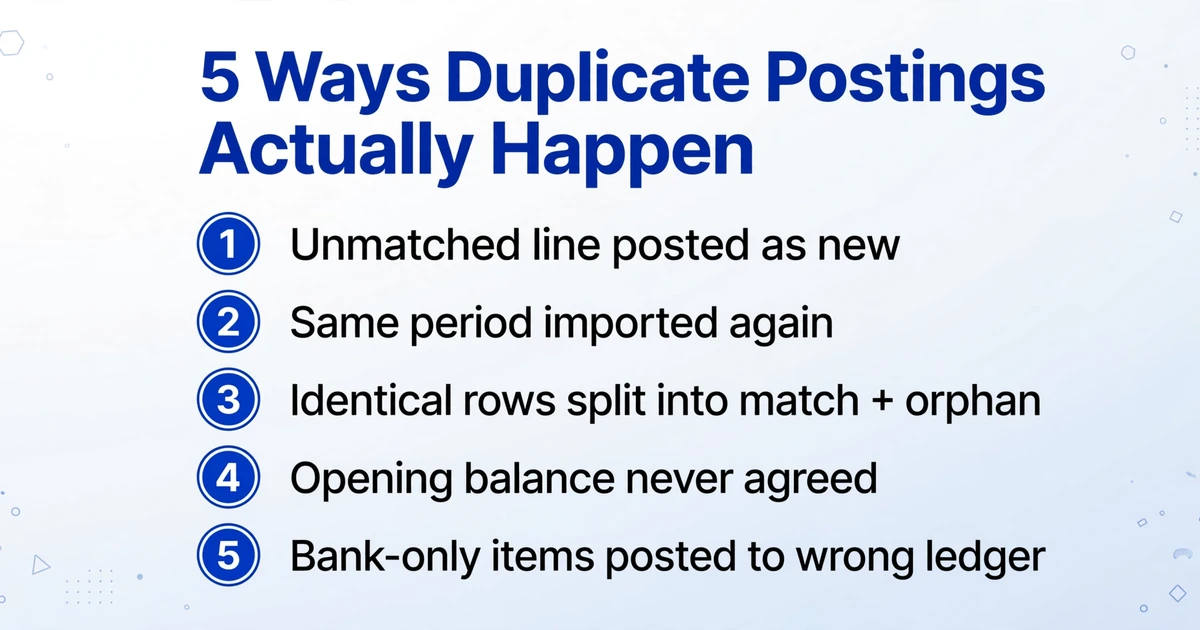 5 Ways Duplicate Postings Actually Happen

1 Unmatched line posted as new
2 Same period imported again
3 Identical rows split into match + orphan
4 Opening balance never agreed
5 Bank-only items posted to wrong ledger